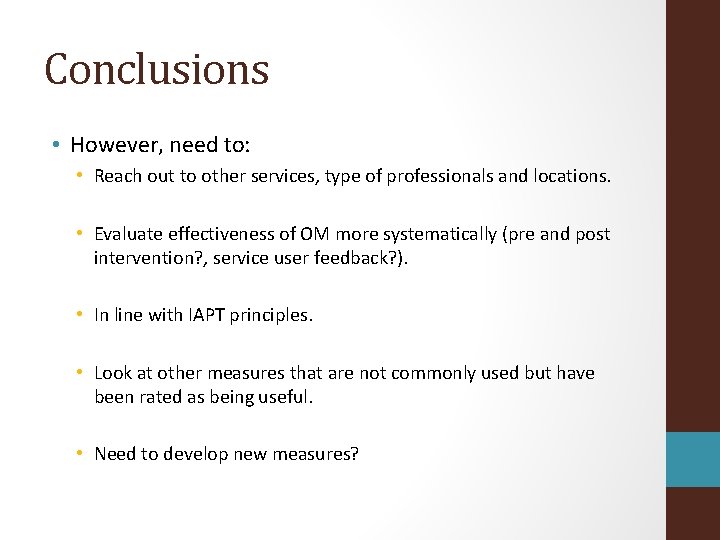 Conclusions

• However, need to:
 • Reach out to other services, type of professionals and locations.

 • Evaluate effectiveness of OM more systematically (pre and post intervention?, service user feedback?).

 • In line with IAPT principles.

 • Look at other measures that are not commonly used but have been rated as being useful.

 • Need to develop new measures?